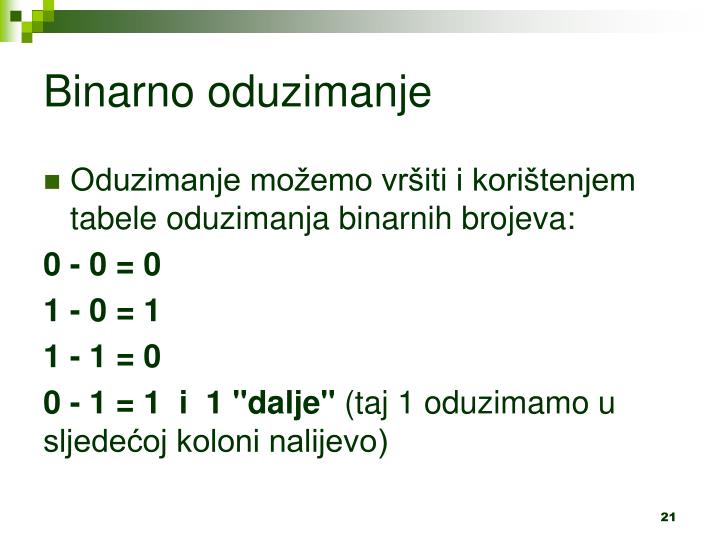 Binarno oduzimanje

Oduzimanje možemo vršiti i korištenjem tabele oduzimanja binarnih brojeva:

0 - 0 = 0

1 - 0 = 1

1 - 1 = 0

0 - 1 = 1 i 1 "dalje" (taj 1 oduzimamo u sljedećoj koloni nalijevo)

21